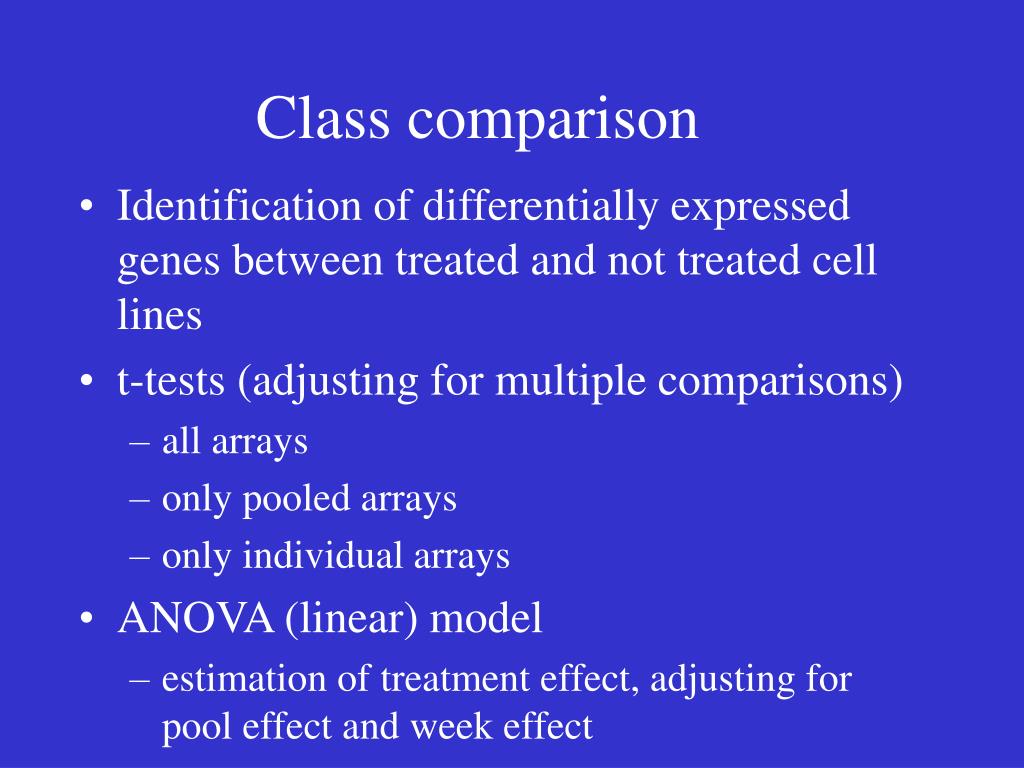 Class comparison

• Identification of differentially expressed genes between treated and not treated cell lines

• t-tests (adjusting for multiple comparisons)
  – all arrays
  – only pooled arrays
  – only individual arrays

• ANOVA (linear) model
  – estimation of treatment effect, adjusting for pool effect and week effect